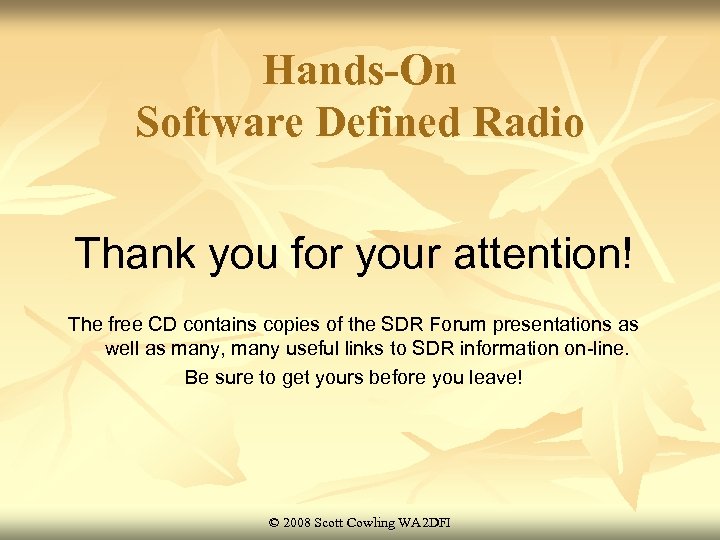 Hands-On
Software Defined Radio

Thank you for your attention!

The free CD contains copies of the SDR Forum presentations as well as many, many useful links to SDR information on-line.

Be sure to get yours before you leave!

© 2008 Scott Cowling WA2DFI